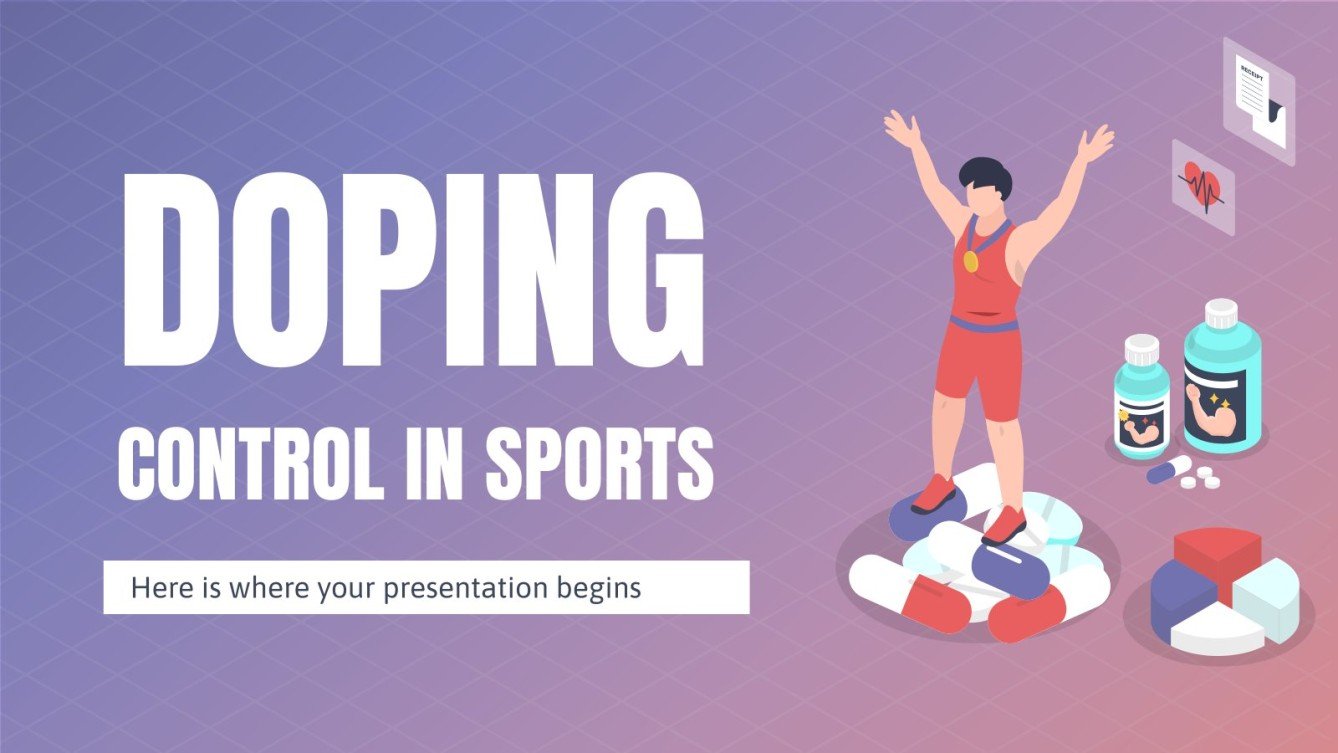 DOPING
CONTROL IN SPORTS

Here is where your presentation begins

RECEIPT